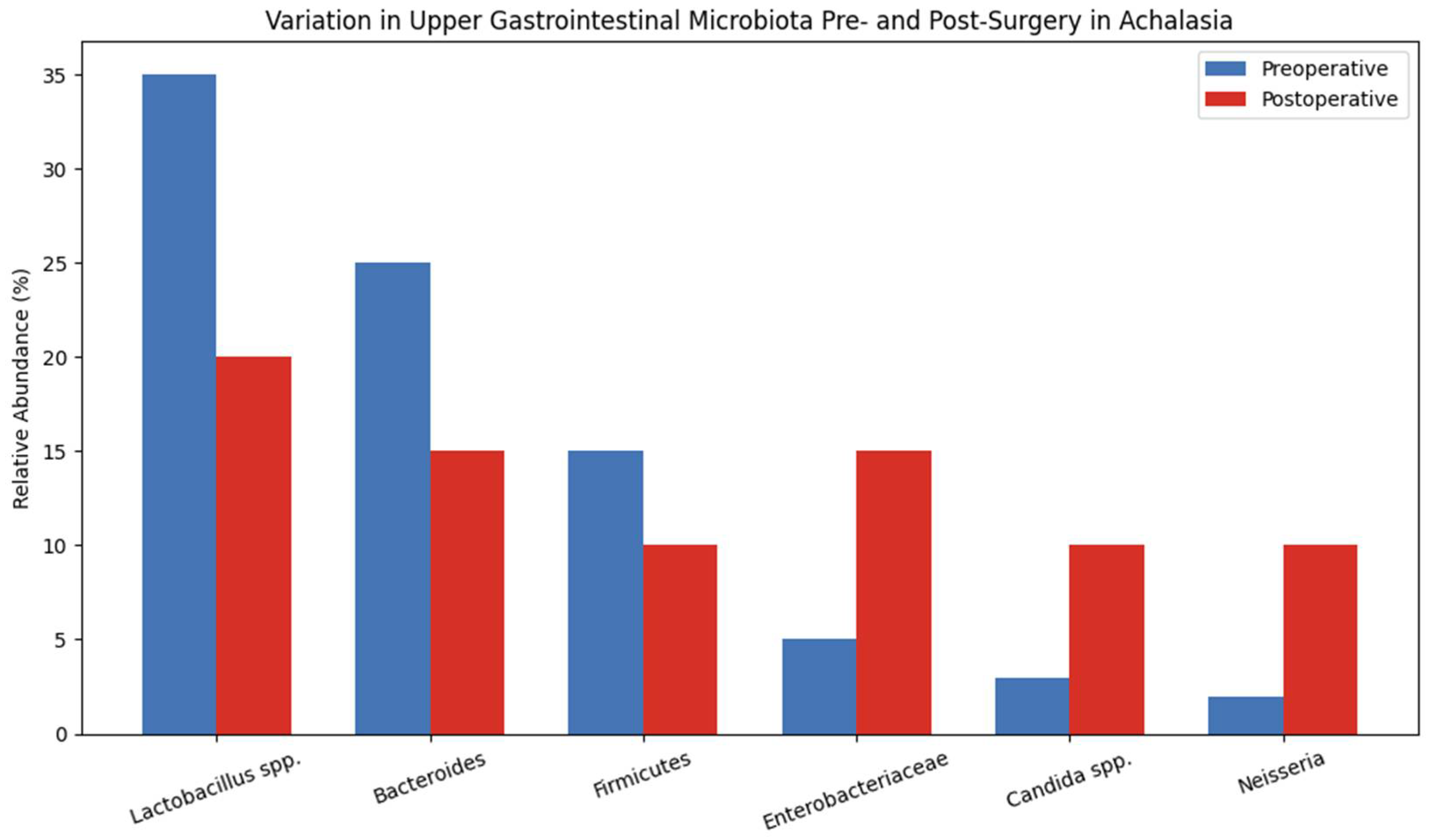 Variation in Upper Gastrointestinal Microbiota Pre- and Post-Surgery in Achalasia

Preoperative
Postoperative

Relative Abundance (%)

35
30
25
20
15
10
5
0

Lactobacillus spp.
Bacteroides
Firmicutes
Enterobacteriaceae
Candida spp.
Neisseria